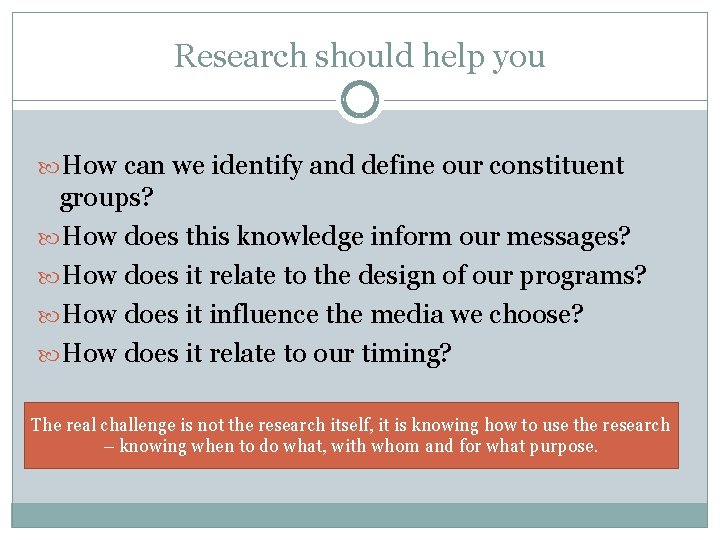 Research should help you

How can we identify and define our constituent groups?

How does this knowledge inform our messages?

How does it relate to the design of our programs?

How does it influence the media we choose?

How does it relate to our timing?

The real challenge is not the research itself, it is knowing how to use the research – knowing when to do what, with whom and for what purpose.